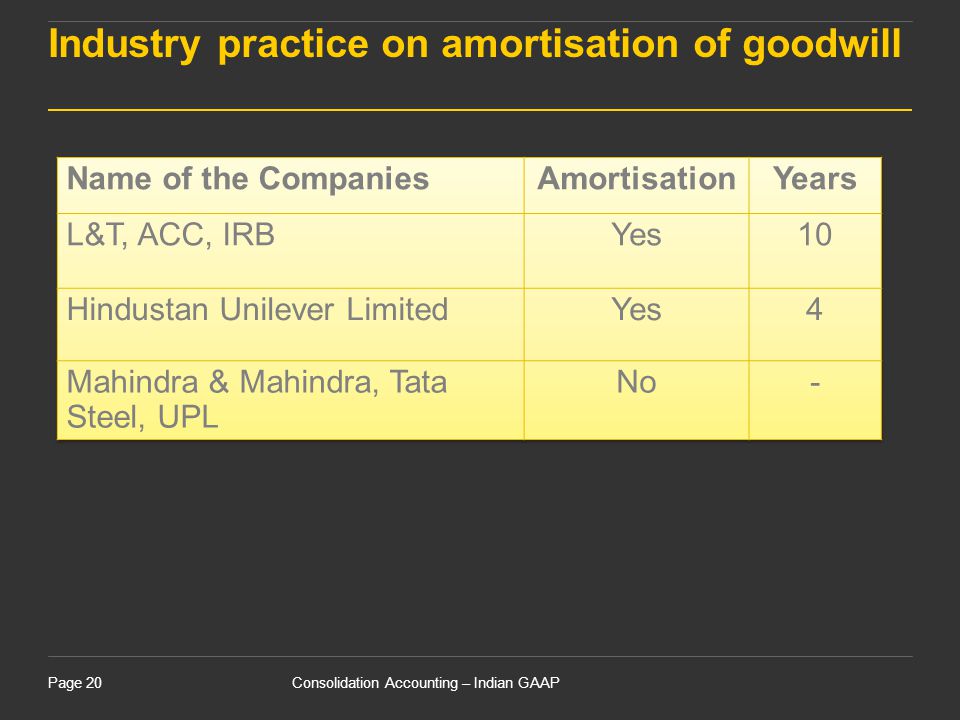 Industry practice on amortisation of goodwill

| Name of the Companies | Amortisation | Years |
|---|---|---|
| L&T, ACC, IRB | Yes | 10 |
| Hindustan Unilever Limited | Yes | 4 |
| Mahindra & Mahindra, Tata Steel, UPL | No | - |

Page 20

Consolidation Accounting – Indian GAAP